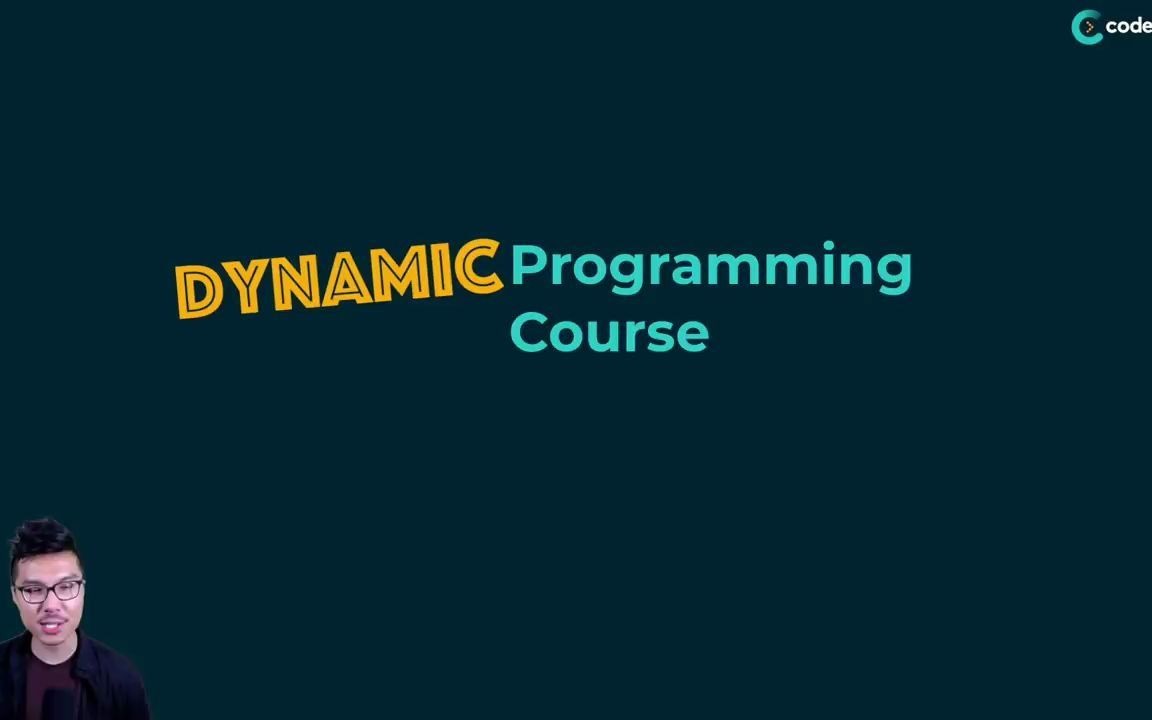 code

DYNAMIC Programming Course